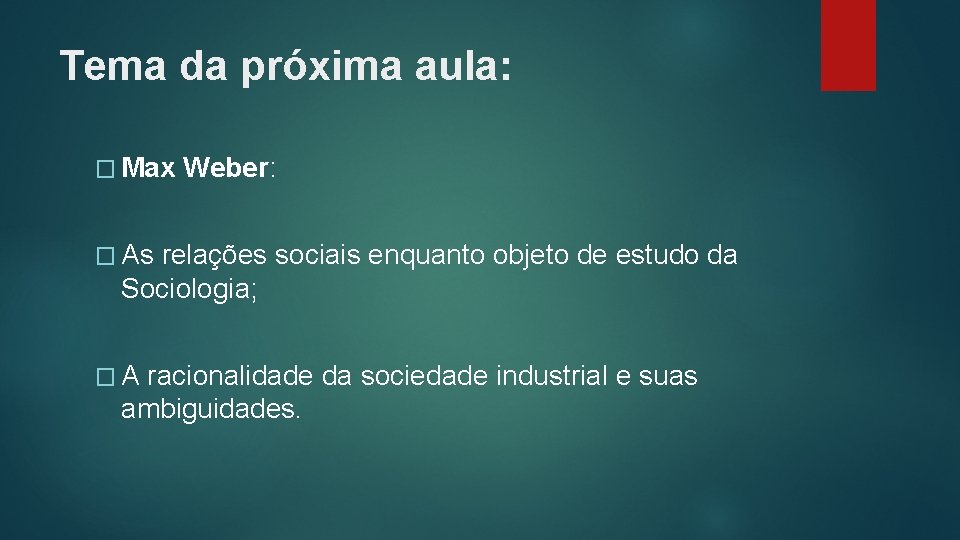 Tema da próxima aula:

� Max Weber:

� As relações sociais enquanto objeto de estudo da Sociologia;

� A racionalidade da sociedade industrial e suas ambiguidades.